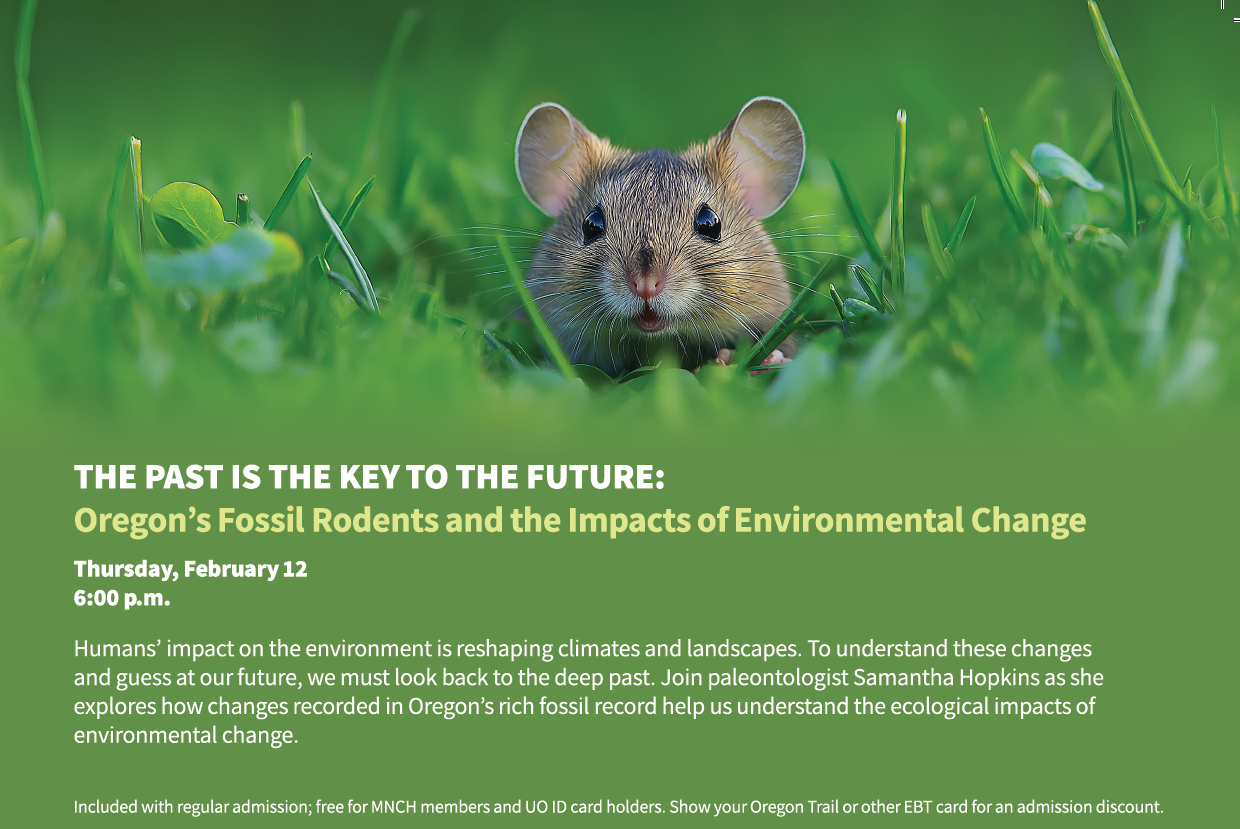 THE PAST IS THE KEY TO THE FUTURE:
Oregon’s Fossil Rodents and the Impacts of Environmental Change

Thursday, February 12
6:00 p.m.

Humans’ impact on the environment is reshaping climates and landscapes. To understand these changes and guess at our future, we must look back to the deep past. Join paleontologist Samantha Hopkins as she explores how changes recorded in Oregon’s rich fossil record help us understand the ecological impacts of environmental change.

Included with regular admission; free for MNCH members and UO ID card holders. Show your Oregon Trail or other EBT card for an admission discount.